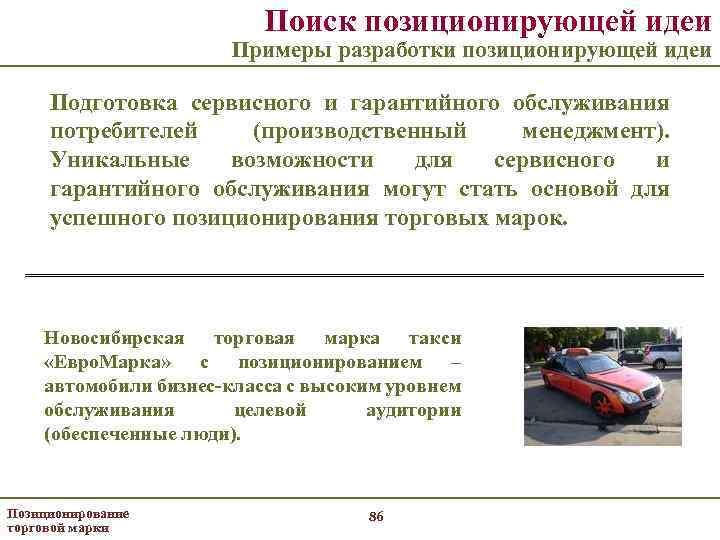 Поиск позиционирующей идеи
Примеры разработки позиционирующей идеи

Подготовка сервисного и гарантийного обслуживания потребителей (производственный менеджмент). Уникальные возможности для сервисного и гарантийного обслуживания могут стать основой для успешного позиционирования торговых марок.

Новосибирская торговая марка такси «ЕвроМарка» с позиционированием – автомобили бизнес-класса с высоким уровнем обслуживания целевой аудитории (обеспеченные люди).

Позиционирование торговой марки

86